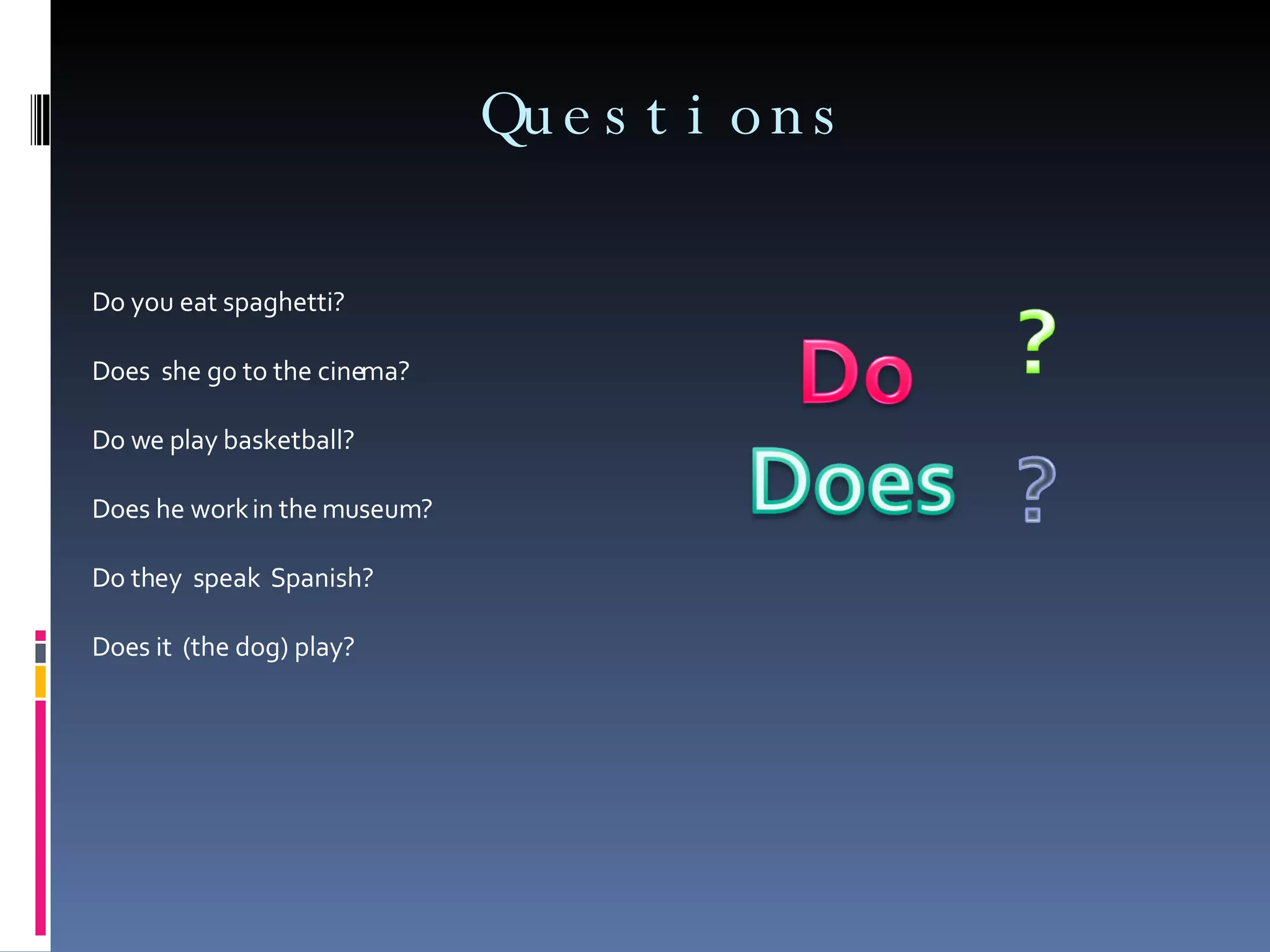 Questions

Do you eat spaghetti?

Does she go to the cinema?

Do we play basketball?

Does he work in the museum?

Do they speak Spanish?

Does it (the dog) play?

Do ?

Does ?